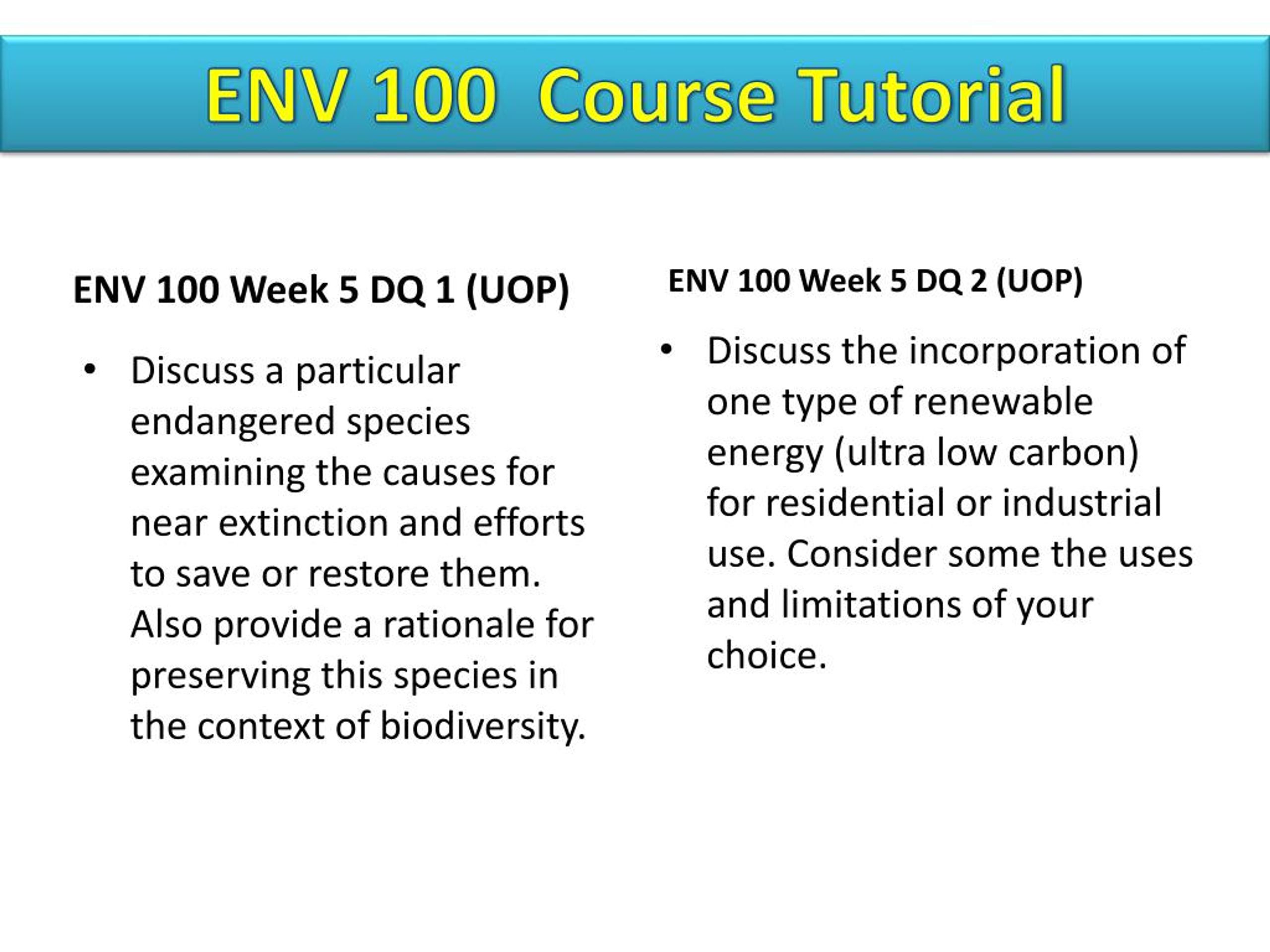 ENV 100 Course Tutorial

ENV 100 Week 5 DQ 1 (UOP)

• Discuss a particular endangered species examining the causes for near extinction and efforts to save or restore them. Also provide a rationale for preserving this species in the context of biodiversity.

ENV 100 Week 5 DQ 2 (UOP)

• Discuss the incorporation of one type of renewable energy (ultra low carbon) for residential or industrial use. Consider some the uses and limitations of your choice.